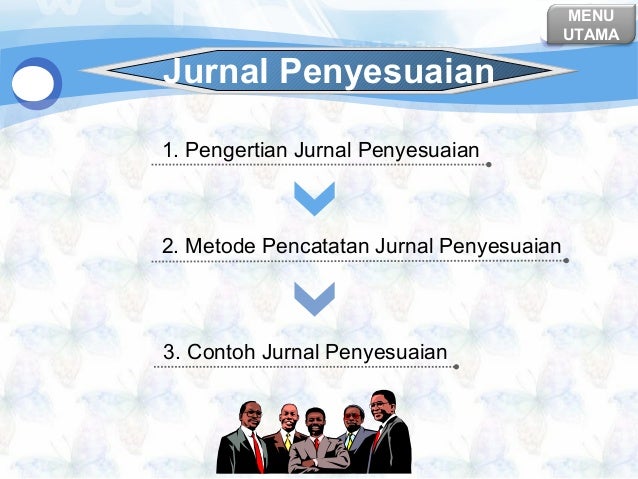 MENU UTAMA

Jurnal Penyesuaian

1. Pengertian Jurnal Penyesuaian

2. Metode Pencatatan Jurnal Penyesuaian

3. Contoh Jurnal Penyesuaian